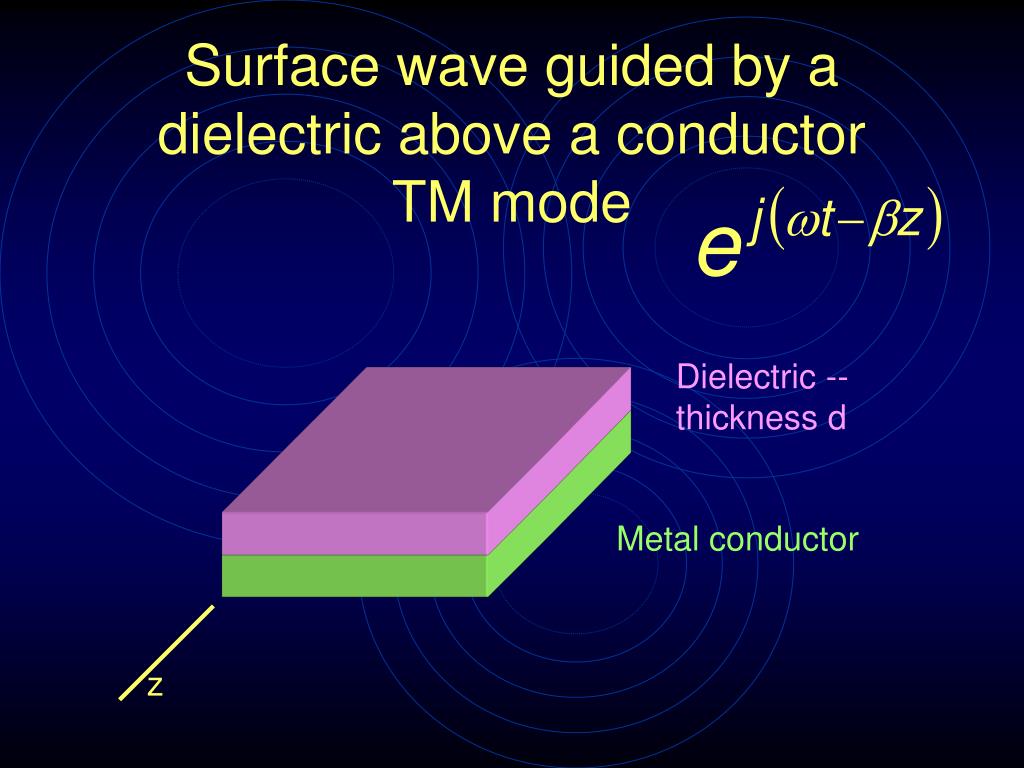 Surface wave guided by a dielectric above a conductor TM mode

$e^{j(\omega t-\beta z)}$

Dielectric -- thickness d

Metal conductor

z